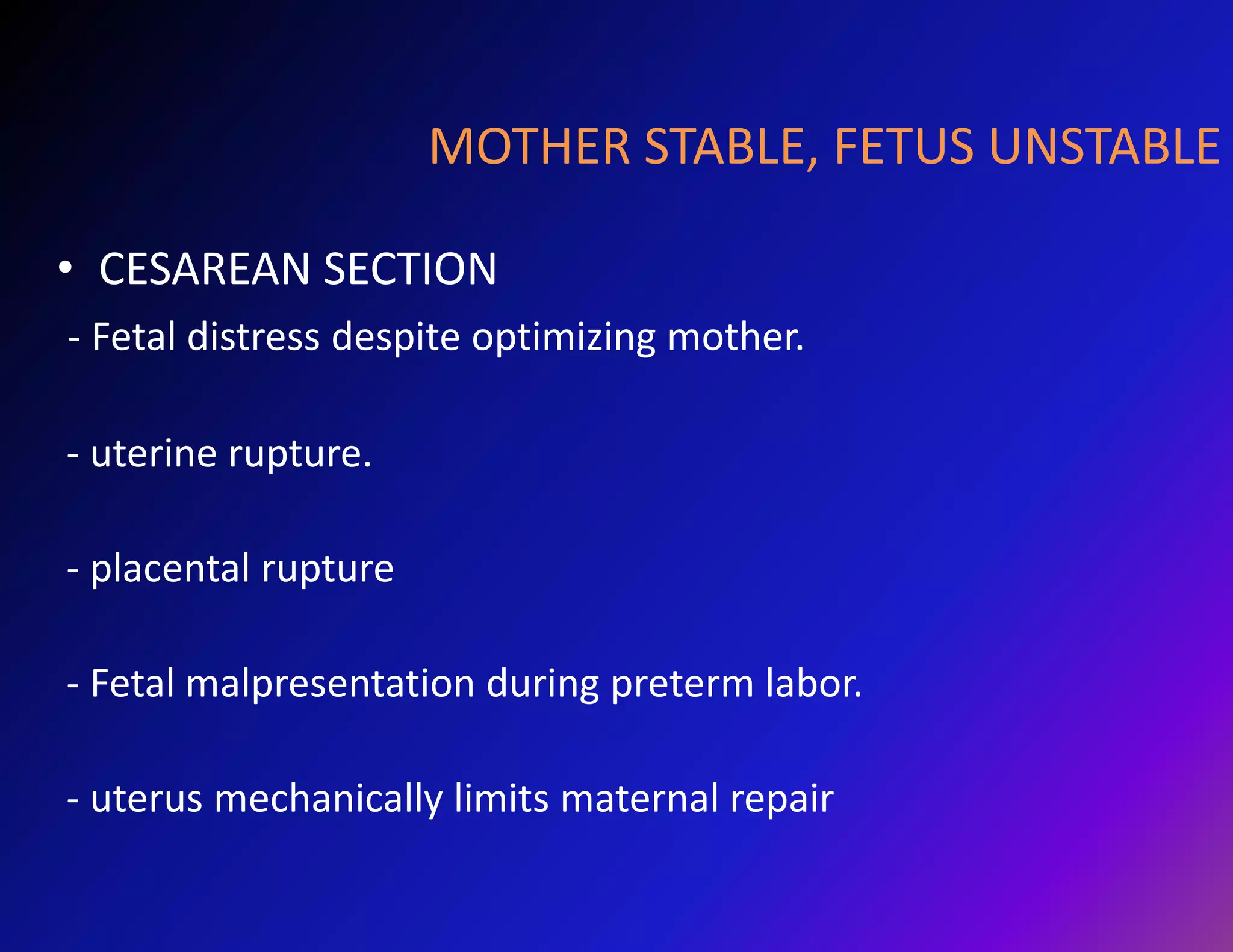 MOTHER STABLE, FETUS UNSTABLE

• CESAREAN SECTION

- Fetal distress despite optimizing mother.

- uterine rupture.

- placental rupture

- Fetal malpresentation during preterm labor.

- uterus mechanically limits maternal repair